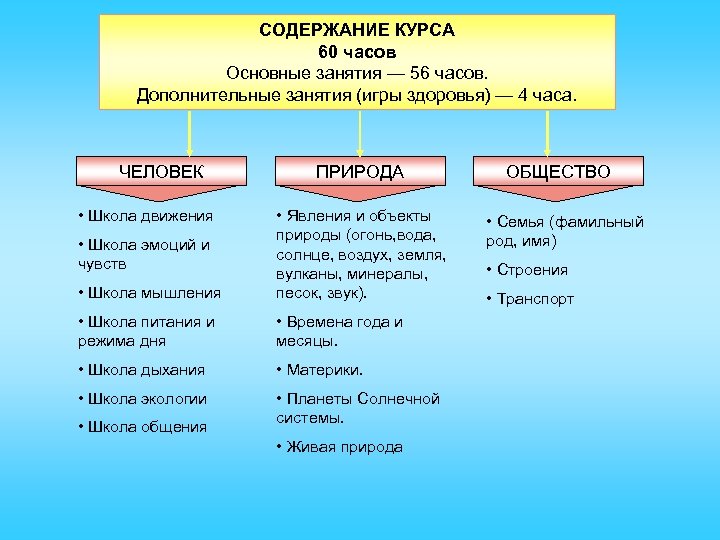 СОДЕРЖАНИЕ КУРСА
60 часов
Основные занятия — 56 часов.
Дополнительные занятия (игры здоровья) — 4 часа.

ЧЕЛОВЕК

• Школа движения

• Школа эмоций и чувств

• Школа мышления

• Школа питания и режима дня

• Школа дыхания

• Школа экологии

• Школа общения

ПРИРОДА

• Явления и объекты природы (огонь,вода, солнце, воздух, земля, вулканы, минералы, песок, звук).

• Времена года и месяцы.

• Материки.

• Планеты Солнечной системы.

• Живая природа

ОБЩЕСТВО

• Семья (фамильный род, имя)

• Строения

• Транспорт